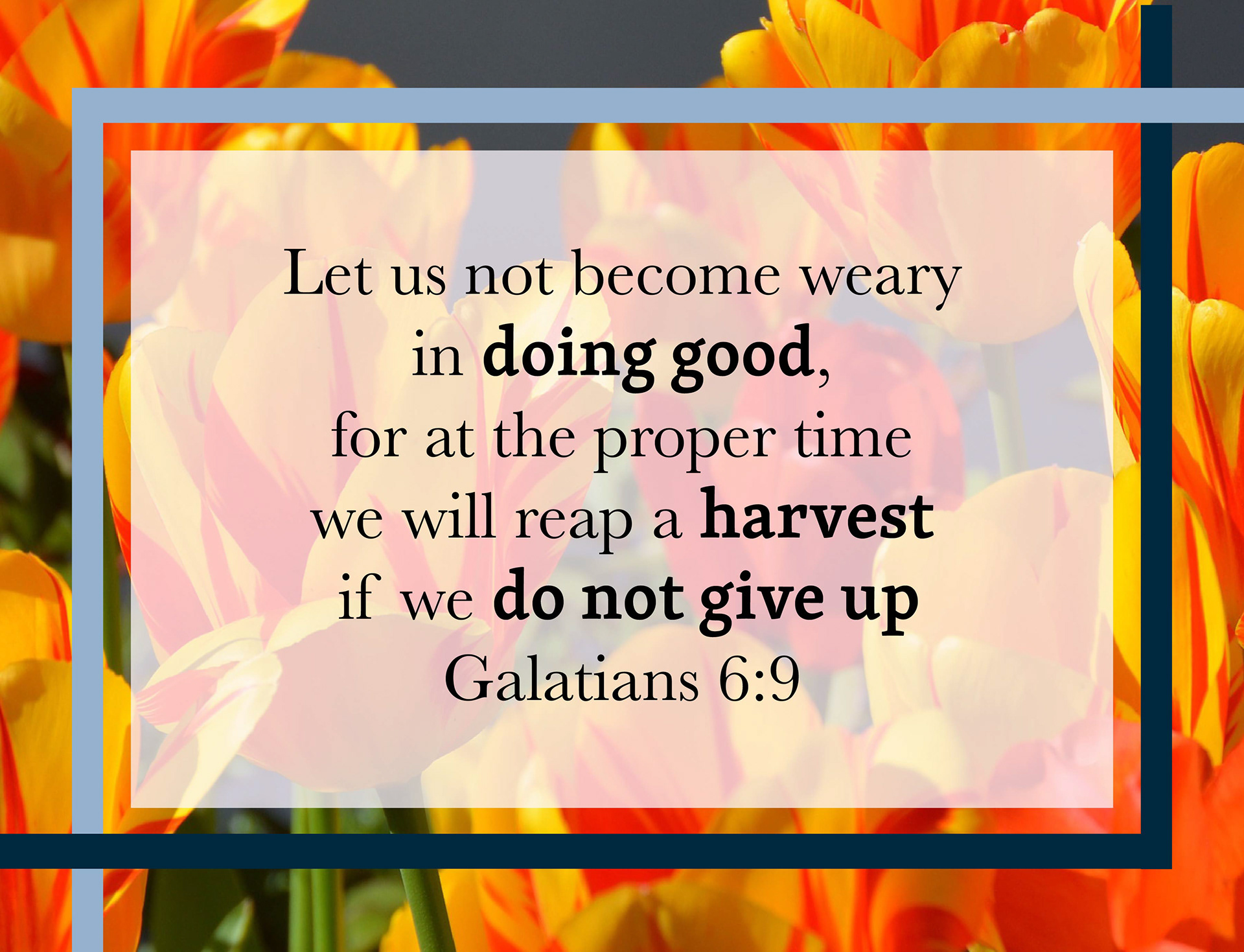 Let us not become weary
in doing good,
for at the proper time
we will reap a harvest
if we do not give up
Galatians 6:9